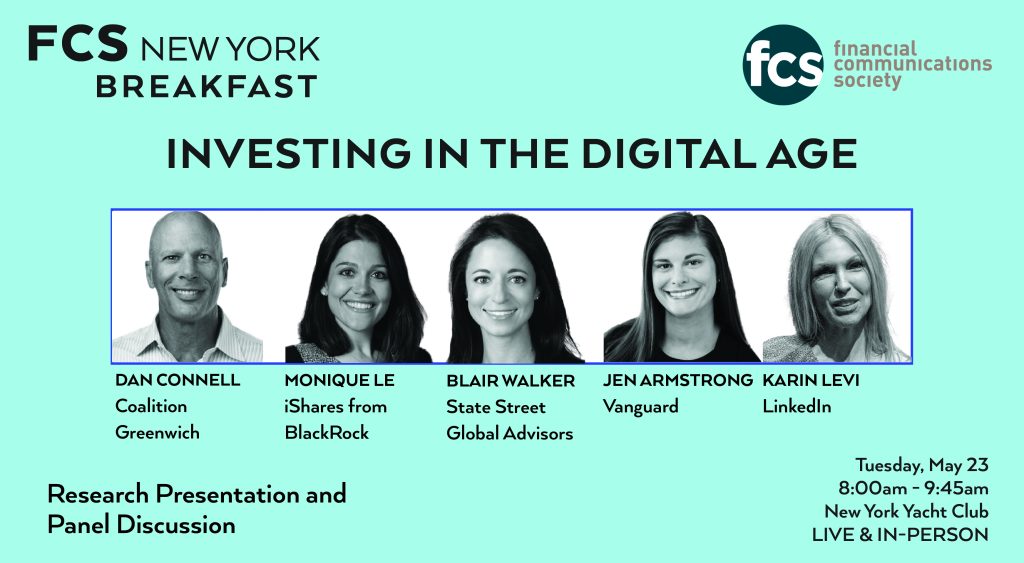 FCS NEW YORK
BREAKFAST

fcs financial communications society

INVESTING IN THE DIGITAL AGE

DAN CONNELL
Coalition Greenwich

MONIQUE LE
iShares from BlackRock

BLAIR WALKER
State Street Global Advisors

JEN ARMSTRONG
Vanguard

KARIN LEVI
LinkedIn

Research Presentation and Panel Discussion

Tuesday, May 23
8:00am - 9:45am
New York Yacht Club
LIVE & IN-PERSON